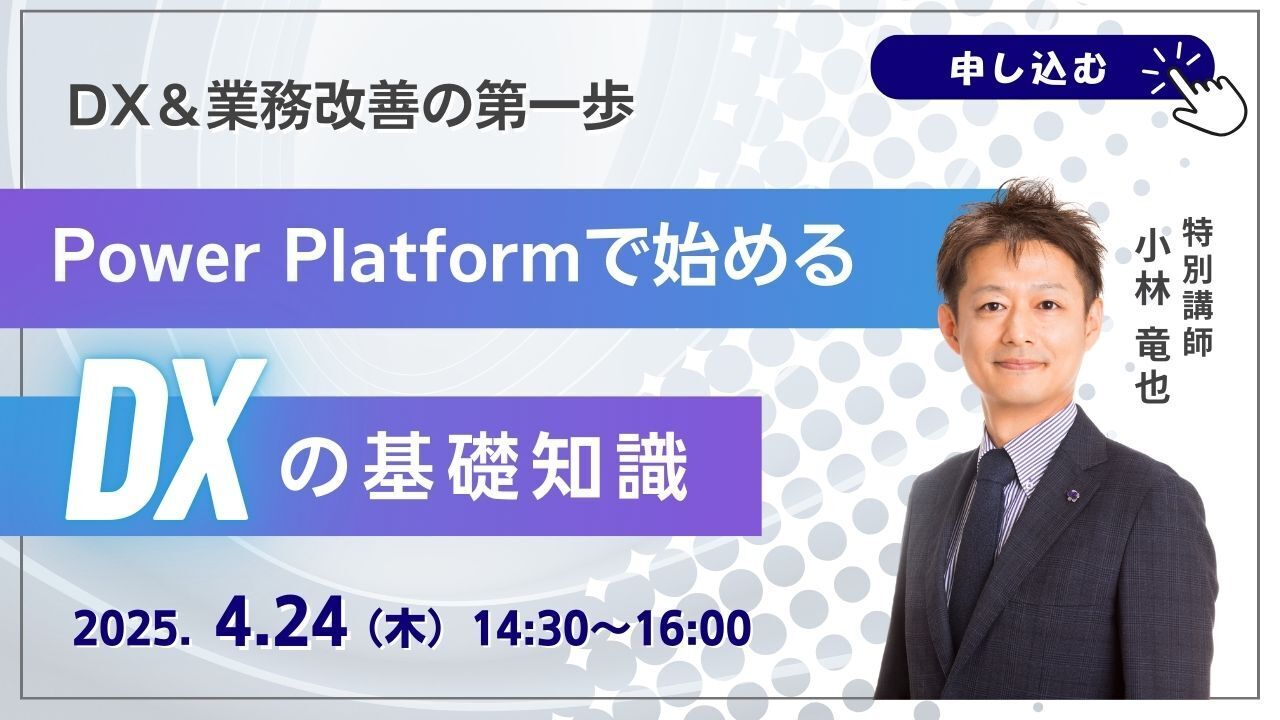 申し込む

DX＆業務改善の第一歩

Power Platformで始める

DXの基礎知識

特別講師
小林 竜也

2025. 4.24（木）14:30～16:00